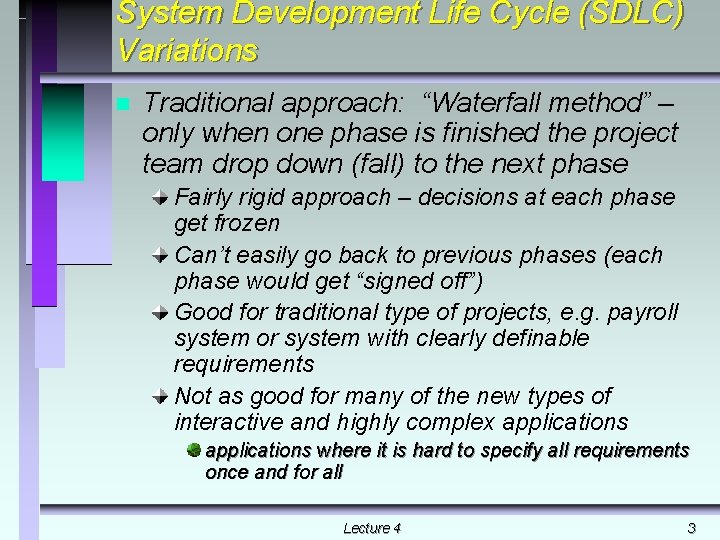 System Development Life Cycle (SDLC) Variations

Traditional approach: “Waterfall method” – only when one phase is finished the project team drop down (fall) to the next phase

Fairly rigid approach – decisions at each phase get frozen

Can’t easily go back to previous phases (each phase would get “signed off”)

Good for traditional type of projects, e.g. payroll system or system with clearly definable requirements

Not as good for many of the new types of interactive and highly complex applications

applications where it is hard to specify all requirements once and for all

Lecture 4

3